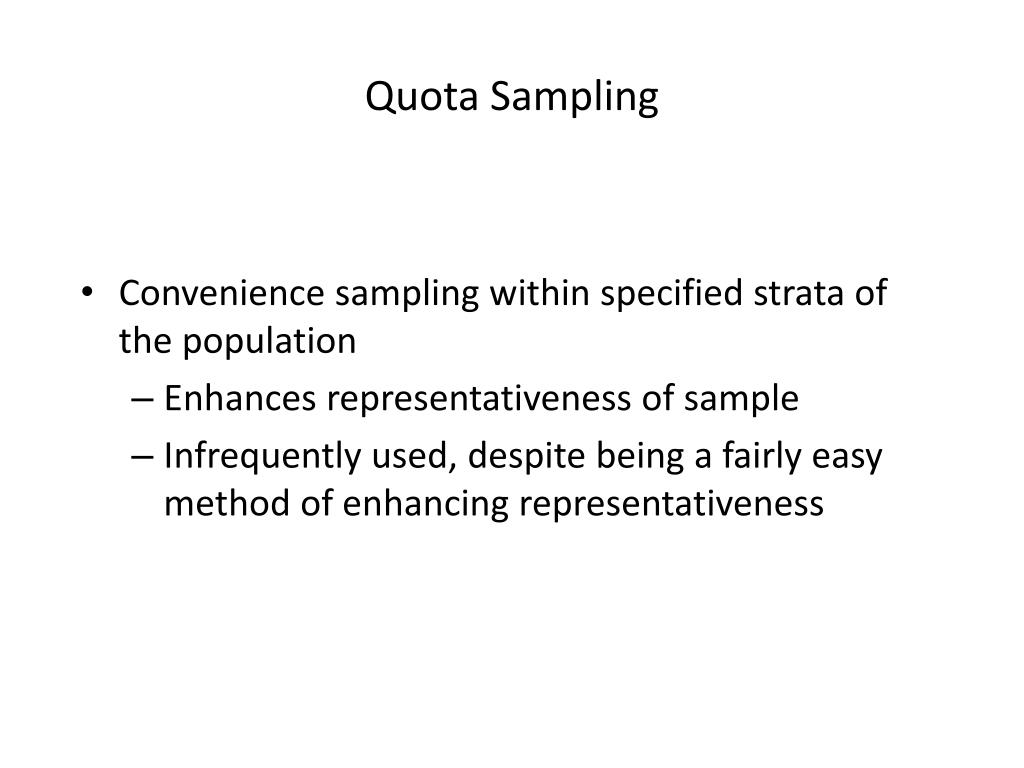 Quota Sampling

• Convenience sampling within specified strata of the population
– Enhances representativeness of sample
– Infrequently used, despite being a fairly easy method of enhancing representativeness